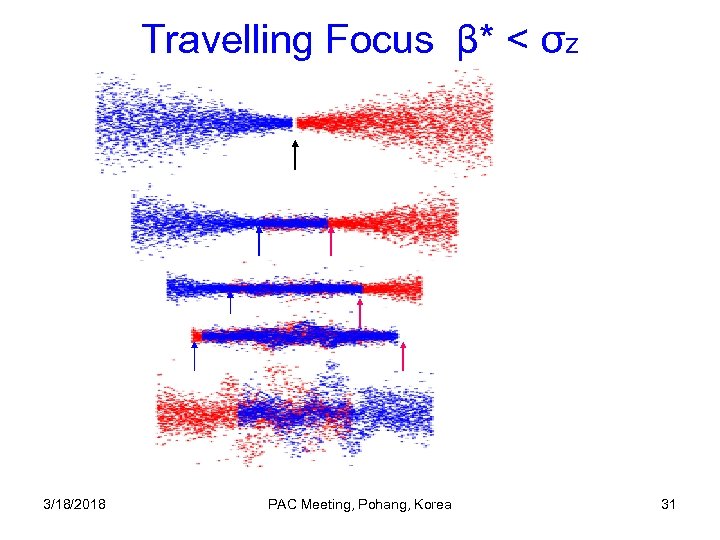 Travelling Focus $\beta^* < \sigma_z$

3/18/2018

PAC Meeting, Pohang, Korea

31